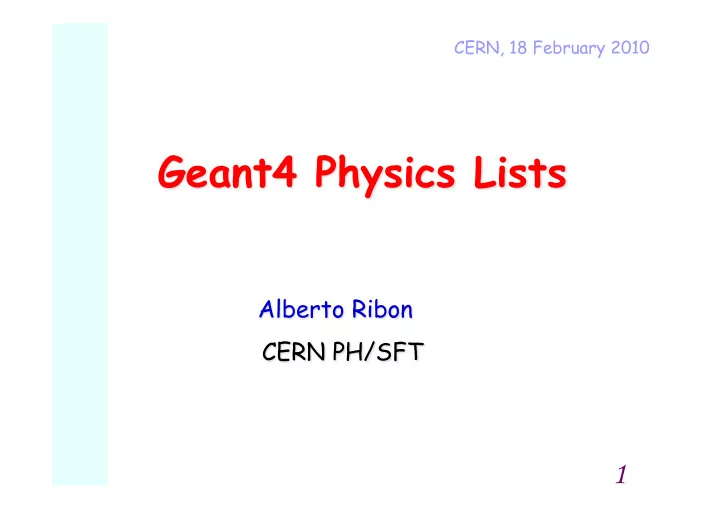 CERN, 18 February 2010

Geant4 Physics Lists

Alberto Ribon
CERN PH/SFT

1